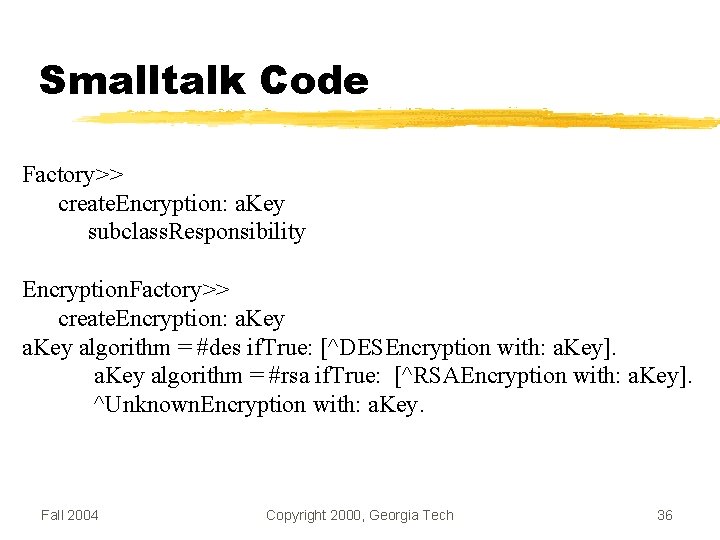 Smalltalk Code

Factory>>
createEncryption: aKey
subclassResponsibility

EncryptionFactory>>
createEncryption: aKey
aKey algorithm = #des ifTrue: [^DESEncryption with: aKey].
aKey algorithm = #rsa ifTrue: [^RSAEncryption with: aKey].
^UnknownEncryption with: aKey.

Fall 2004 Copyright 2000, Georgia Tech 36